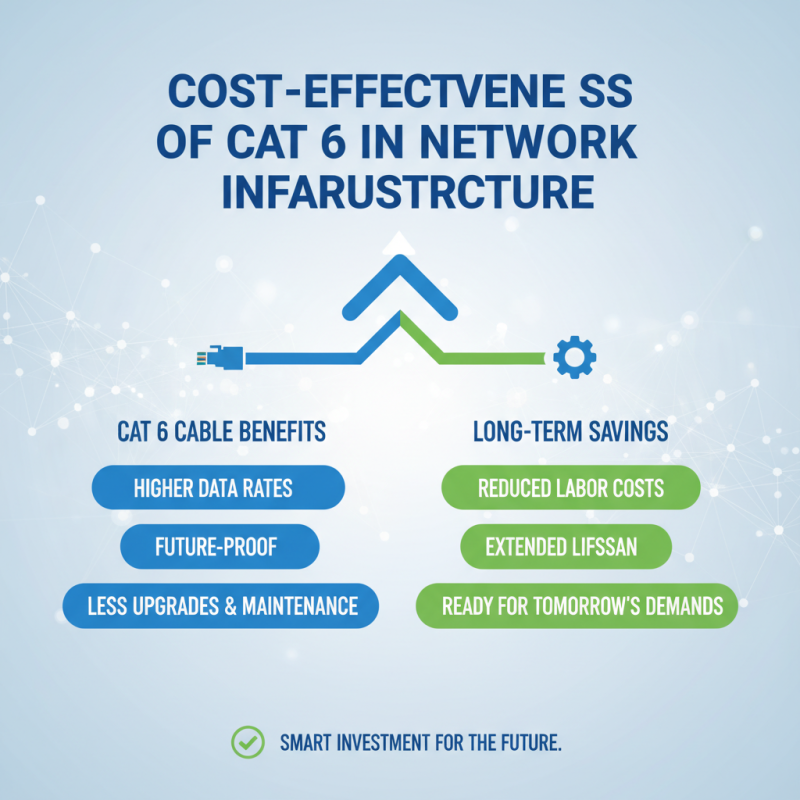 COST-EFFECTVENE SS OF CAT 6 IN NETWORK INFARUSTRCTURE

CAT 6 CABLE BENEFITS

HIGHER DATA RATES

FUTURE-PROOF

LESS UPGRADES & MAINTENANCE

LONG-TERM SAVINGS

REDUCED LABOR COSTS

EXTENDED LIFSSAN

READY FOR TOMORROW'S DEMANDS

SMART INVESTMENT FOR THE FUTURE.